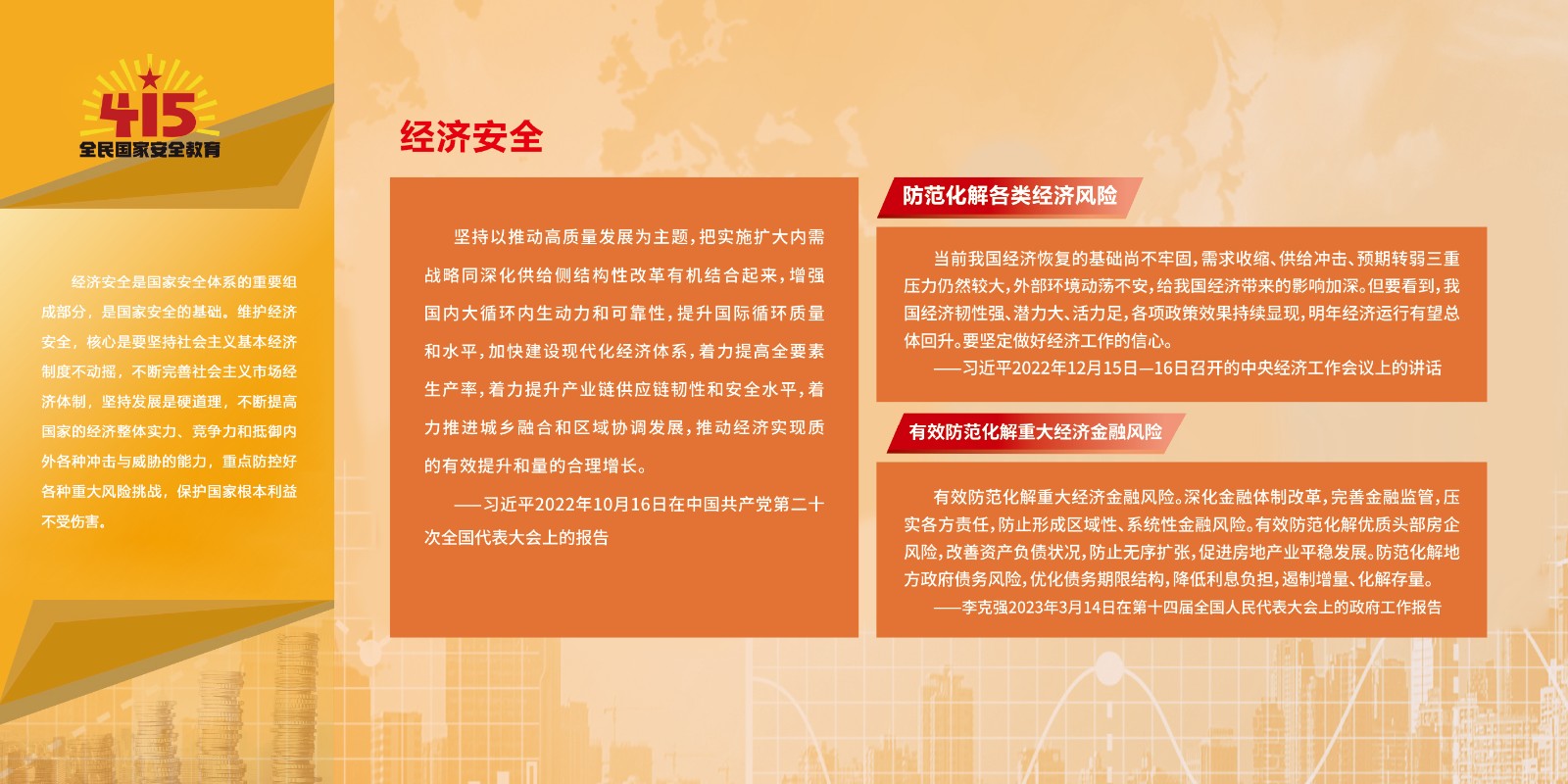 415
全民国家安全教育

经济安全是国家安全体系的重要组成部分，是国家安全的基础。维护经济安全，核心是要坚持社会主义基本经济制度不动摇，不断完善社会主义市场经济体制，坚持发展是硬道理，不断提高国家的经济整体实力、竞争力和抵御内外各种冲击与威胁的能力，重点防控好各种重大风险挑战，保护国家根本利益不受伤害。

经济安全

坚持以推动高质量发展为主题，把实施扩大内需战略同深化供给侧结构性改革有机结合起来，增强国内大循环内生动力和可靠性，提升国际循环质量和水平，加快建设现代化经济体系，着力提高全要素生产率，着力提升产业链供应链韧性和安全水平，着力推进城乡融合和区域协调发展，推动经济实现质的有效提升和量的合理增长。

——习近平2022年10月16日在中国共产党第二十次全国代表大会上的报告

防范化解各类经济风险

当前我国经济恢复的基础尚不牢固，需求收缩、供给冲击、预期转弱三重压力仍然较大，外部环境动荡不安，给我国经济带来的影响加深。但要看到，我国经济韧性强、潜力大、活力足，各项政策效果持续显现，明年经济运行有望总体回升。要坚定做好经济工作的信心。

——习近平2022年12月15日—16日召开的中央经济工作会议上的讲话

有效防范化解重大经济金融风险

有效防范化解重大经济金融风险。深化金融体制改革，完善金融监管，压实各方责任，防止形成区域性、系统性金融风险。有效防范化解优质头部房企风险，改善资产负债状况，防止无序扩张，促进房地产业平稳发展。防范化解地方政府债务风险，优化债务期限结构，降低利息负担，遏制增量、化解存量。

——李克强2023年3月14日在第十四届全国人民代表大会上的政府工作报告